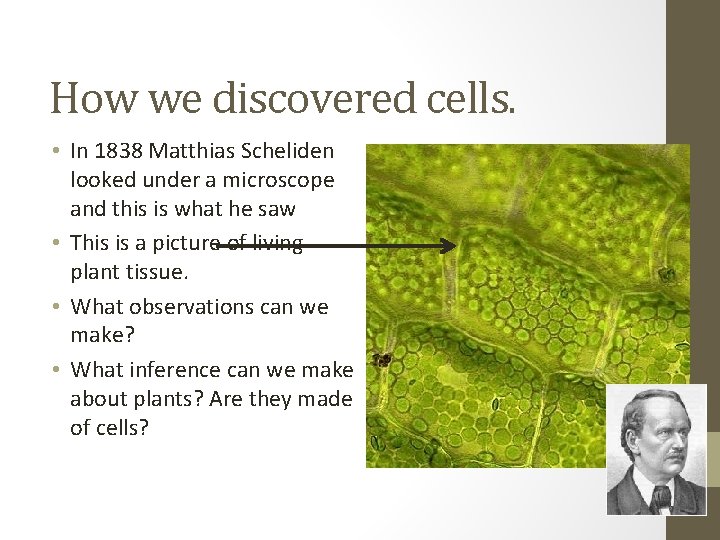 How we discovered cells.

• In 1838 Matthias Scheliden looked under a microscope and this is what he saw
• This is a picture of living plant tissue.
• What observations can we make?
• What inference can we make about plants? Are they made of cells?